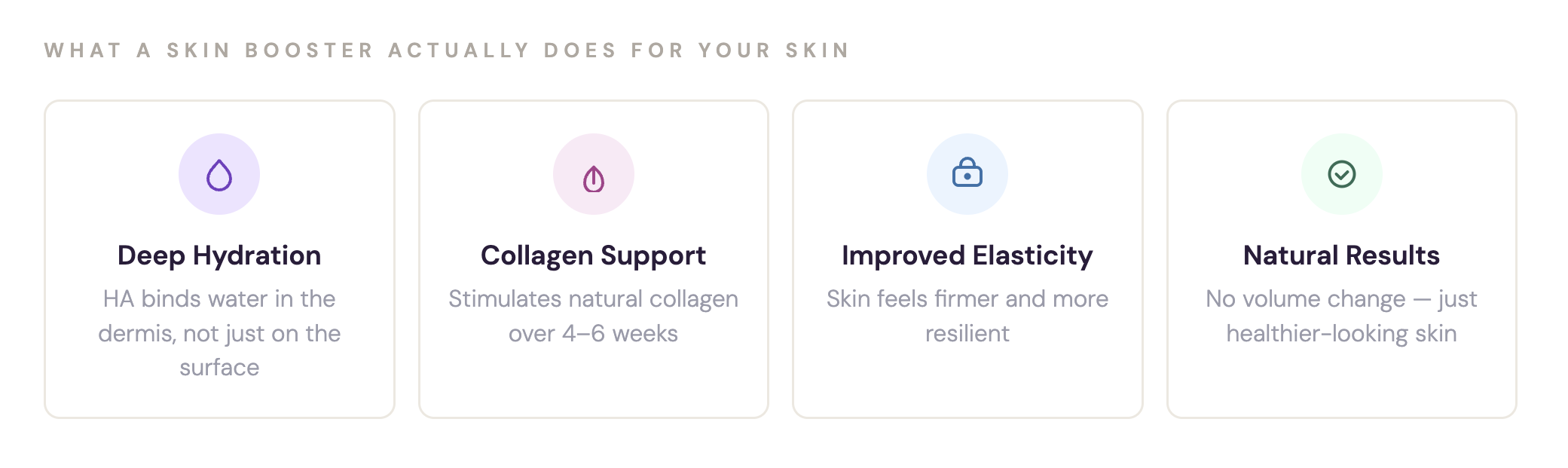 WHAT A SKIN BOOSTER ACTUALLY DOES FOR YOUR SKIN

Deep Hydration

HA binds water in the dermis, not just on the surface

Collagen Support

Stimulates natural collagen over 4–6 weeks

Improved Elasticity

Skin feels firmer and more resilient

Natural Results

No volume change — just healthier-looking skin